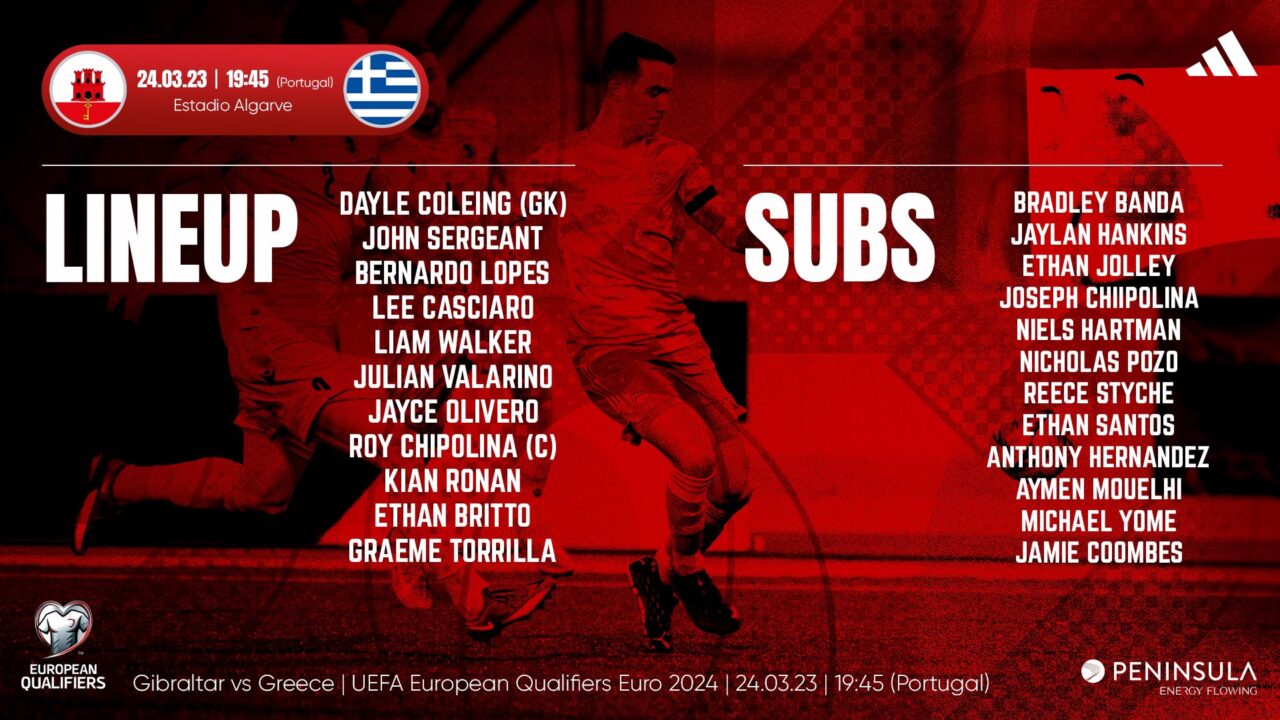 24.03.23 | 19:45 (Portugal)
Estadio Algarve

LINEUP

DAYLE COLEING (GK)
JOHN SERGEANT
BERNARDO LOPES
LEE CASCIARO
LIAM WALKER
JULIAN VALARINO
JAYCE OLIVERO
ROY CHIPOLINA (C)
KIAN RONAN
ETHAN BRITTO
GRAEME TORRILLA

SUBS

BRADLEY BANDA
JAYLAN HANKINS
ETHAN JOLLEY
JOSEPH CHIIPOLINA
NIELS HARTMAN
NICHOLAS POZO
REECE STYCHE
ETHAN SANTOS
ANTHONY HERNANDEZ
AYMEN MOUELHI
MICHAEL YOME
JAMIE COOMBES

EUROPEAN QUALIFIERS

Gibraltar vs Greece | UEFA European Qualifiers Euro 2024 | 24.03.23 | 19:45 (Portugal)

PENINSULA
ENERGY FLOWING